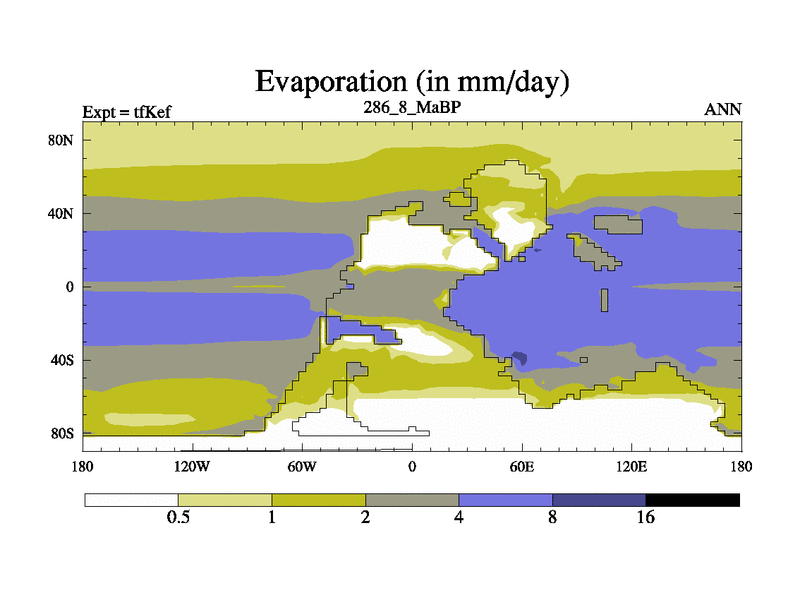 Evaporation (in mm/day)

Expt = tfKef

286_8_MaBP

ANN

80N
40N
0
40S
80S

180
120W
60W
0
60E
120E
180

0.5
1
2
4
8
16